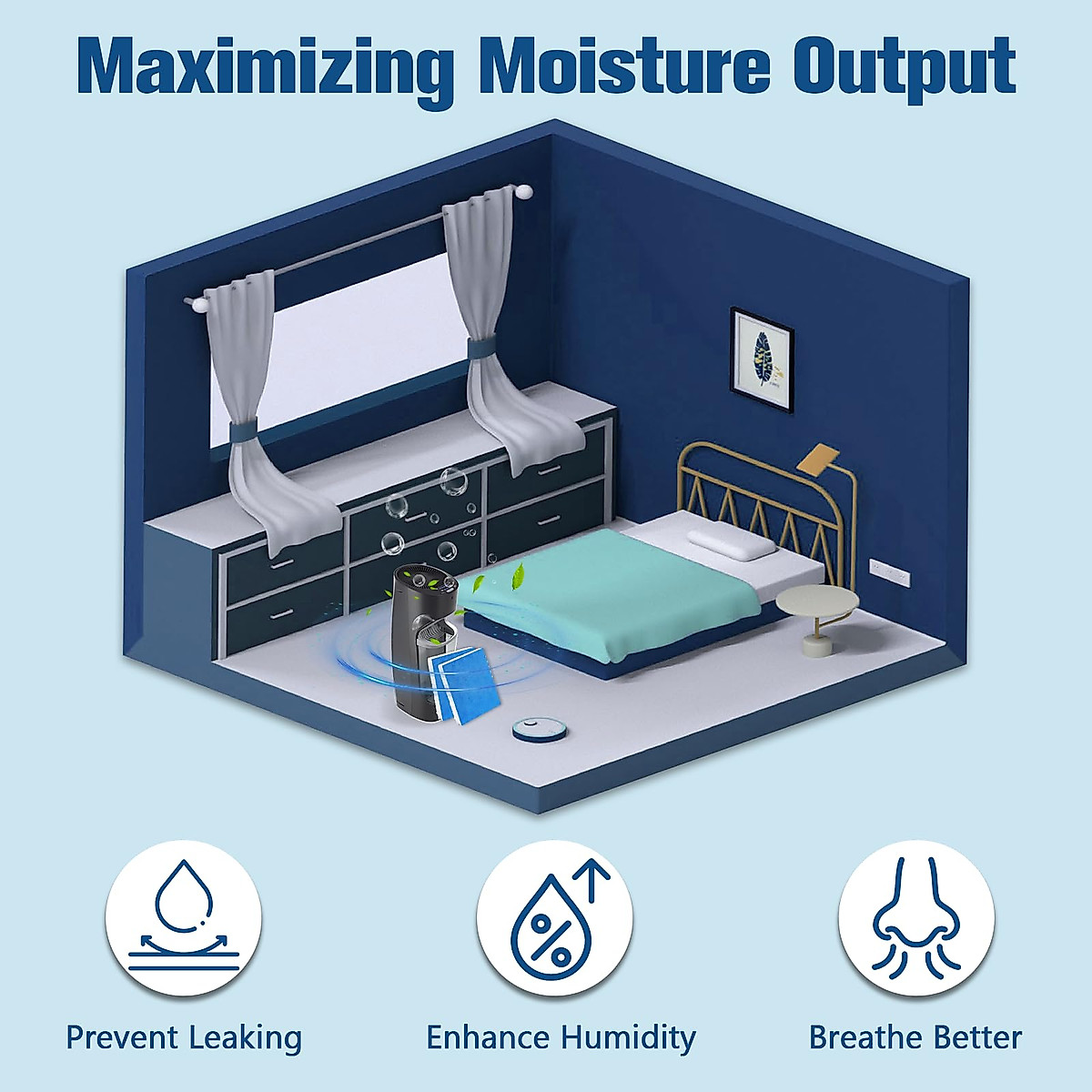 Maximizing Moisture Output

Prevent Leaking

Enhance Humidity

Breathe Better